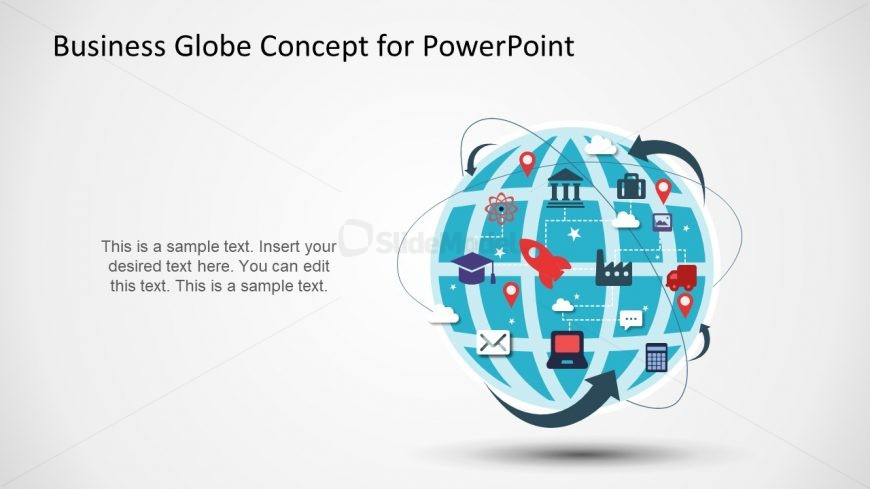 Business Globe Concept for PowerPoint

This is a sample text. Insert your desired text here. You can edit this text. This is a sample text.

SlideModel